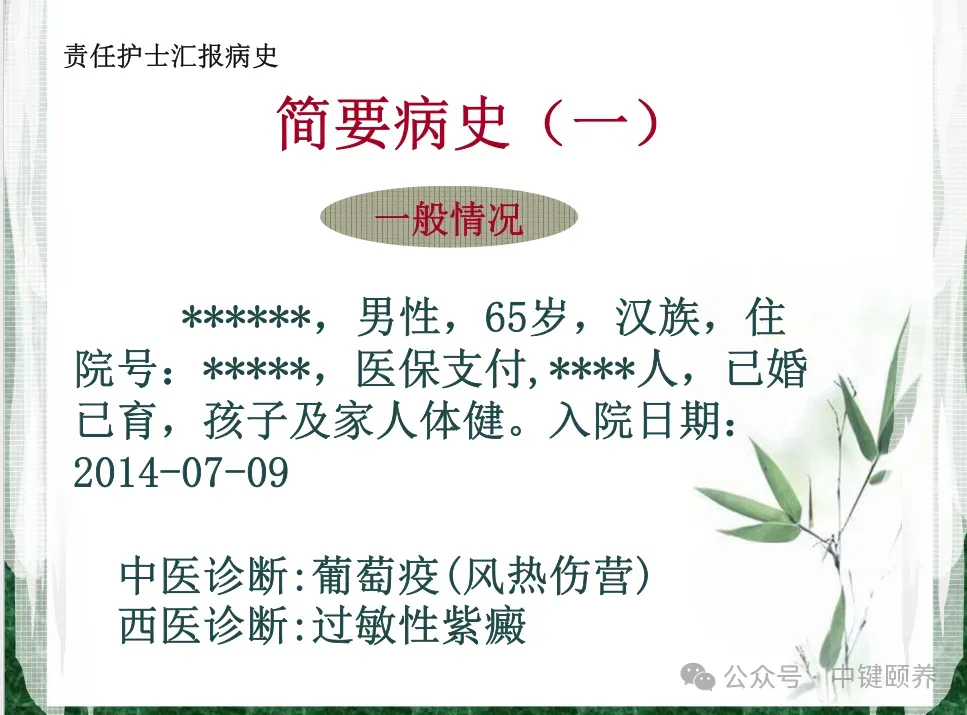 责任护士汇报病史

简要病史（一）

一般情况

******，男性，65岁，汉族，住院号：*****，医保支付,****人，已婚已育，孩子及家人体健。入院日期：2014-07-09

中医诊断:葡萄疫(风热伤营)
西医诊断:过敏性紫癜

公众号 · 中键颐养